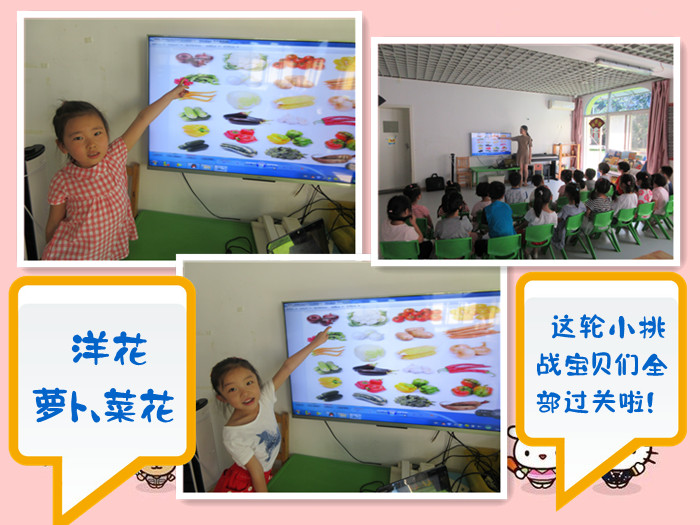 洋花
萝卜、菜花

这轮小挑战宝贝们全部过关啦!